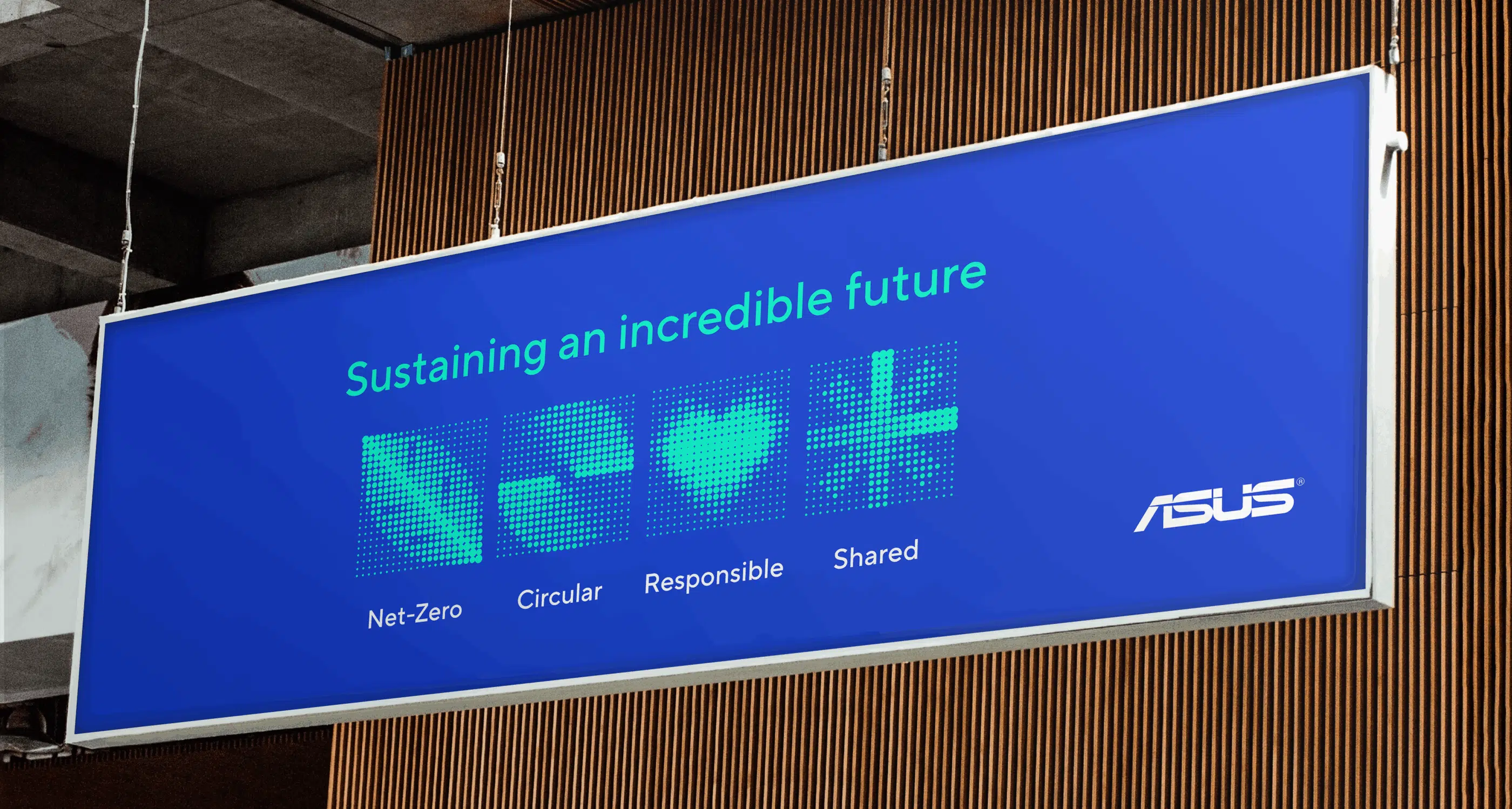 Sustaining an incredible future

Net-Zero
Circular
Responsible
Shared

ASUS®